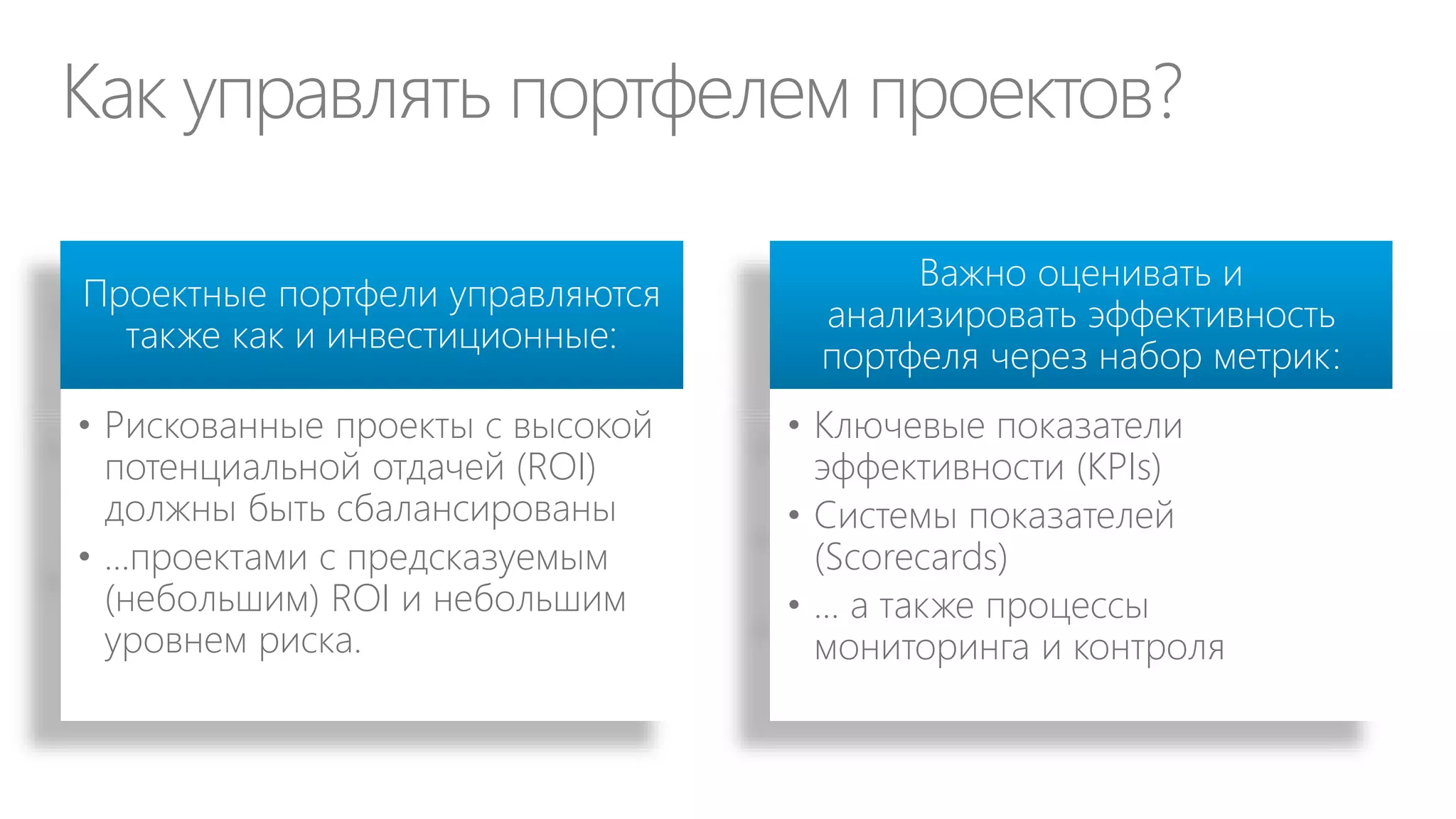 Как управлять портфелем проектов?

Проектные портфели управляются также как и инвестиционные:

• Рискованные проекты с высокой потенциальной отдачей (ROI) должны быть сбалансированы
• ...проектами с предсказуемым (небольшим) ROI и небольшим уровнем риска.

Важно оценивать и анализировать эффективность портфеля через набор метрик:

• Ключевые показатели эффективности (KPIs)
• Системы показателей (Scorecards)
• ... а также процессы мониторинга и контроля